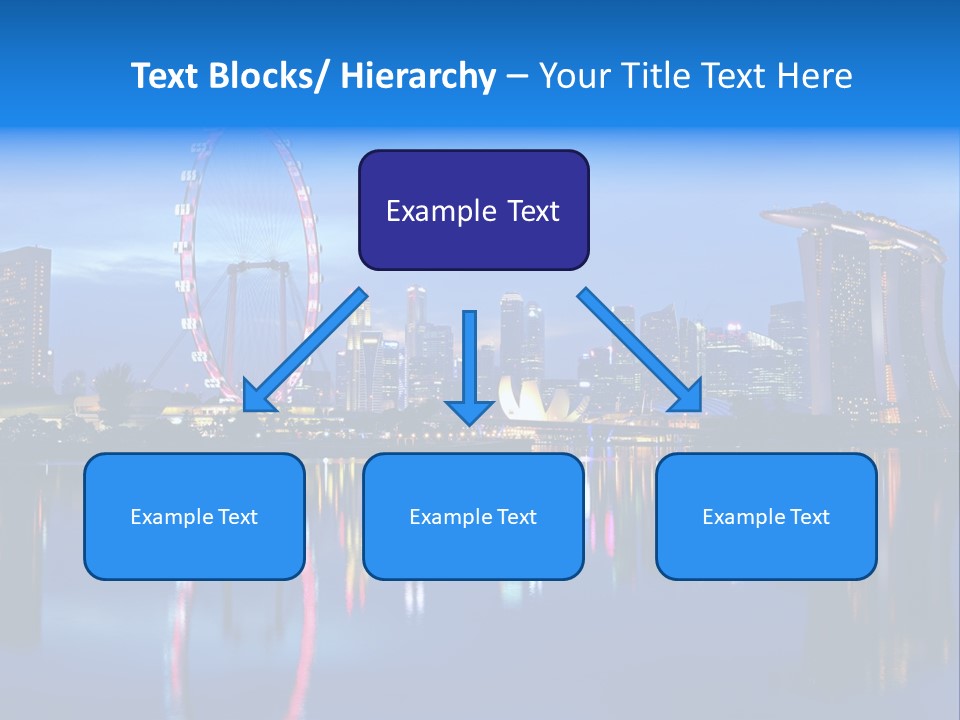 Text Blocks/ Hierarchy – Your Title Text Here

Example Text

Example Text

Example Text

Example Text